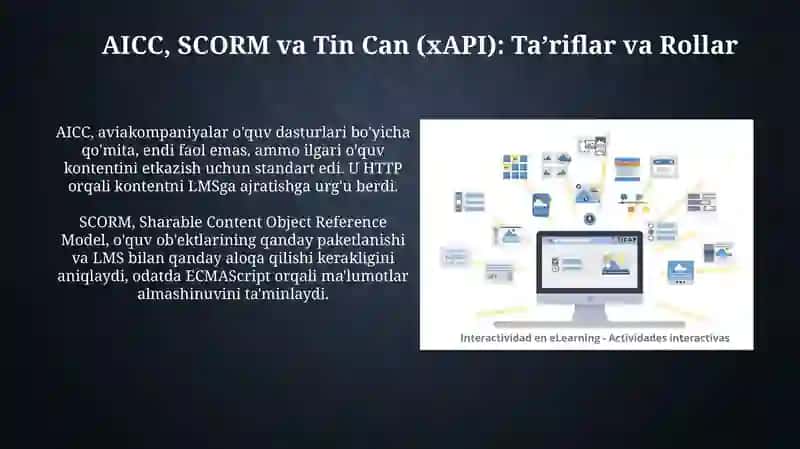 AICC, SCORM va Tin Can (xAPI): Ta’riflar va Rollar

AICC, aviakompaniyalar o'quv dasturlari bo'yicha qo'mita, endi faol emas, ammo ilgari o'quv kontentini etkazish uchun standart edi. U HTTP orqali kontentni LMSga ajratishga urg'u berdi.

SCORM, Sharable Content Object Reference Model, o'quv ob'ektlarining qanday paketlanishi va LMS bilan qanday aloqa qilishi kerakligini aniqlaydi, odatda ECMAScript orqali ma'lumotlar almashinuvini ta'minlaydi.

Interactividad en eLearning - Actividades interactivas